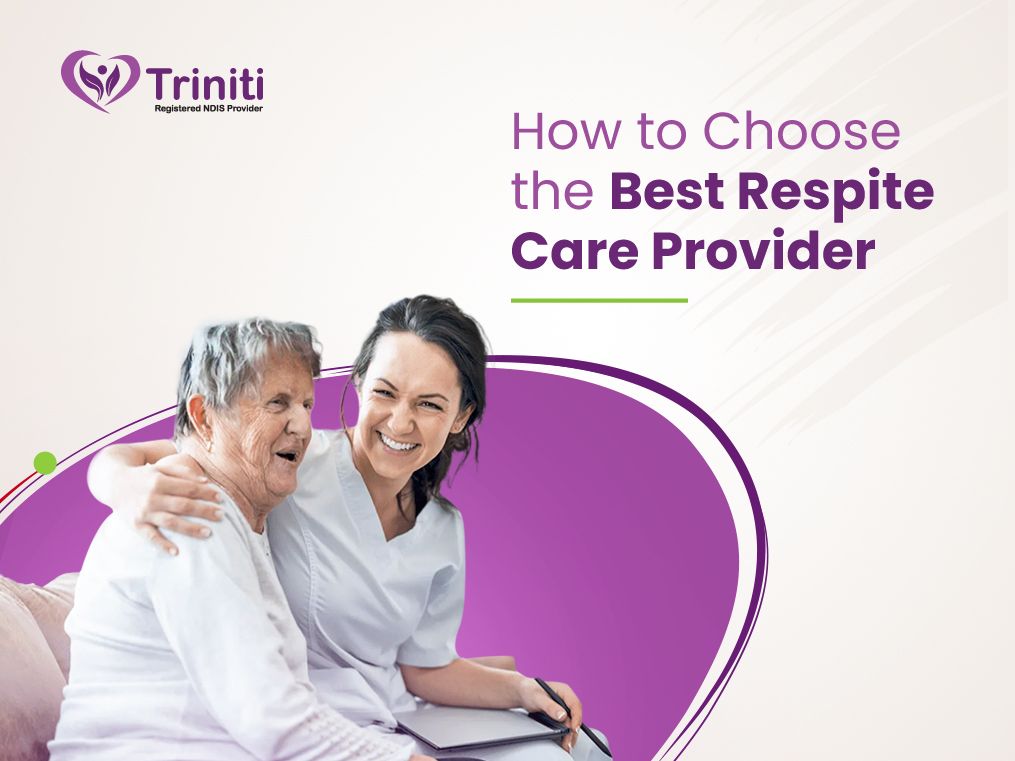 Triniti
Registered NDIS Provider

How to Choose the Best Respite Care Provider